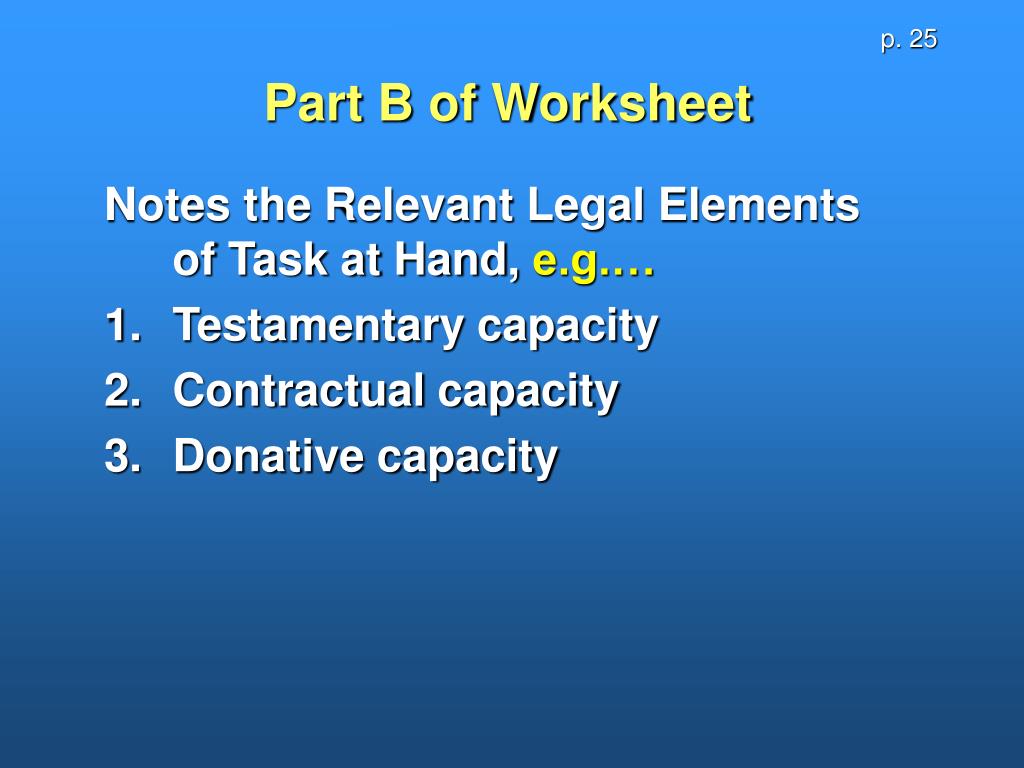 p. 25

Part B of Worksheet

Notes the Relevant Legal Elements of Task at Hand, e.g.…

1. Testamentary capacity
2. Contractual capacity
3. Donative capacity